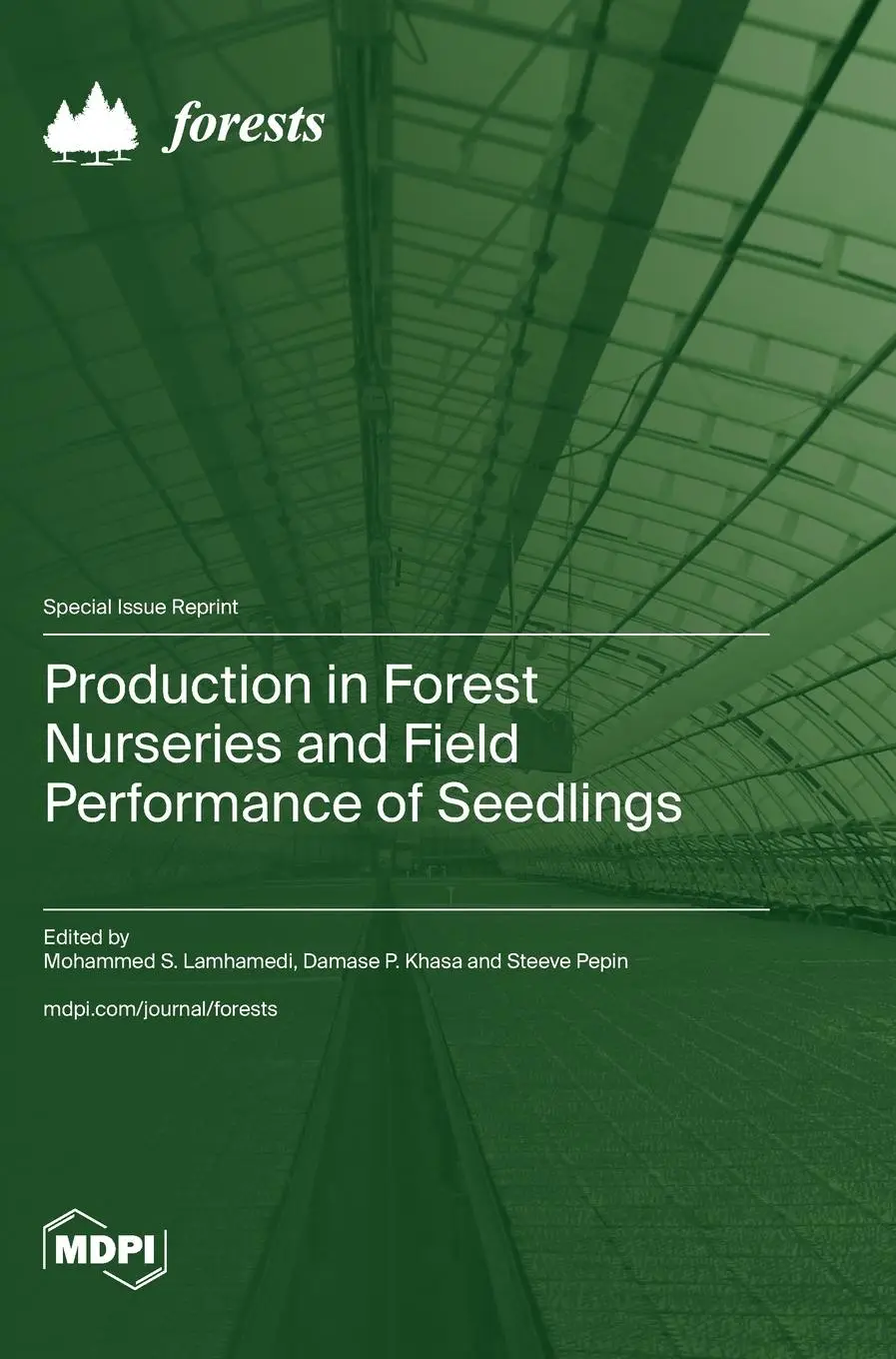 forests

Special Issue Reprint

Production in Forest Nurseries and Field Performance of Seedlings

Edited by
Mohammed S. Lamhamedi, Damase P. Khasa and Steeve Pepin

mdpi.com/journal/forests

MDPI